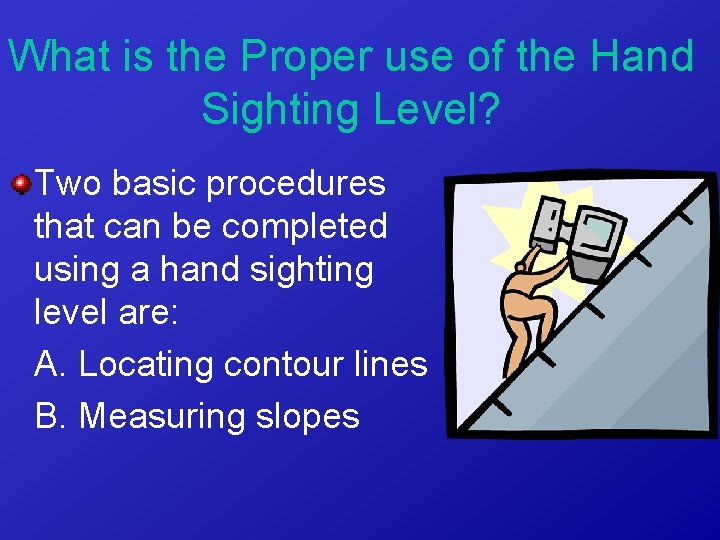 What is the Proper use of the Hand Sighting Level?

Two basic procedures that can be completed using a hand sighting level are:

A. Locating contour lines

B. Measuring slopes